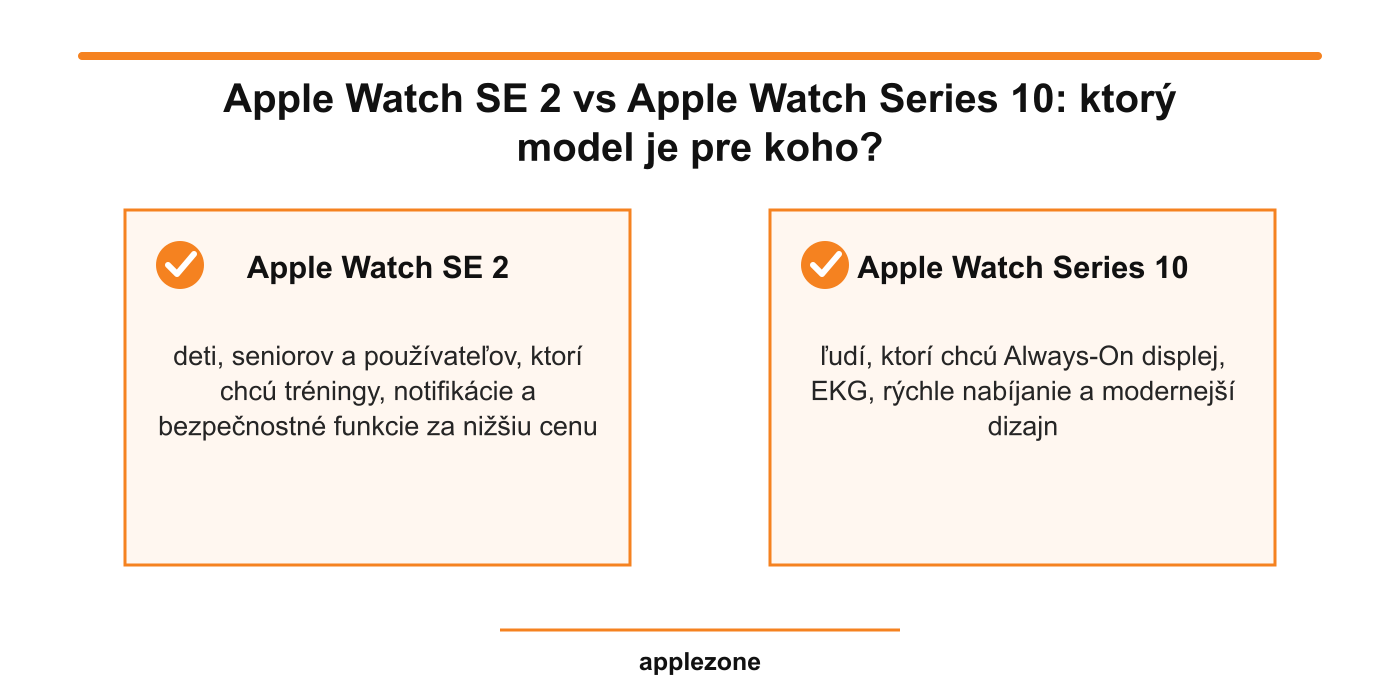 Apple Watch SE 2 vs Apple Watch Series 10: ktorý model je pre koho?

Apple Watch SE 2

deti, seniorov a používateľov, ktorí chcú tréningy, notifikácie a bezpečnostné funkcie za nižšiu cenu

Apple Watch Series 10

ľudí, ktorí chcú Always-On displej, EKG, rýchle nabíjanie a modernejší dizajn

applezone